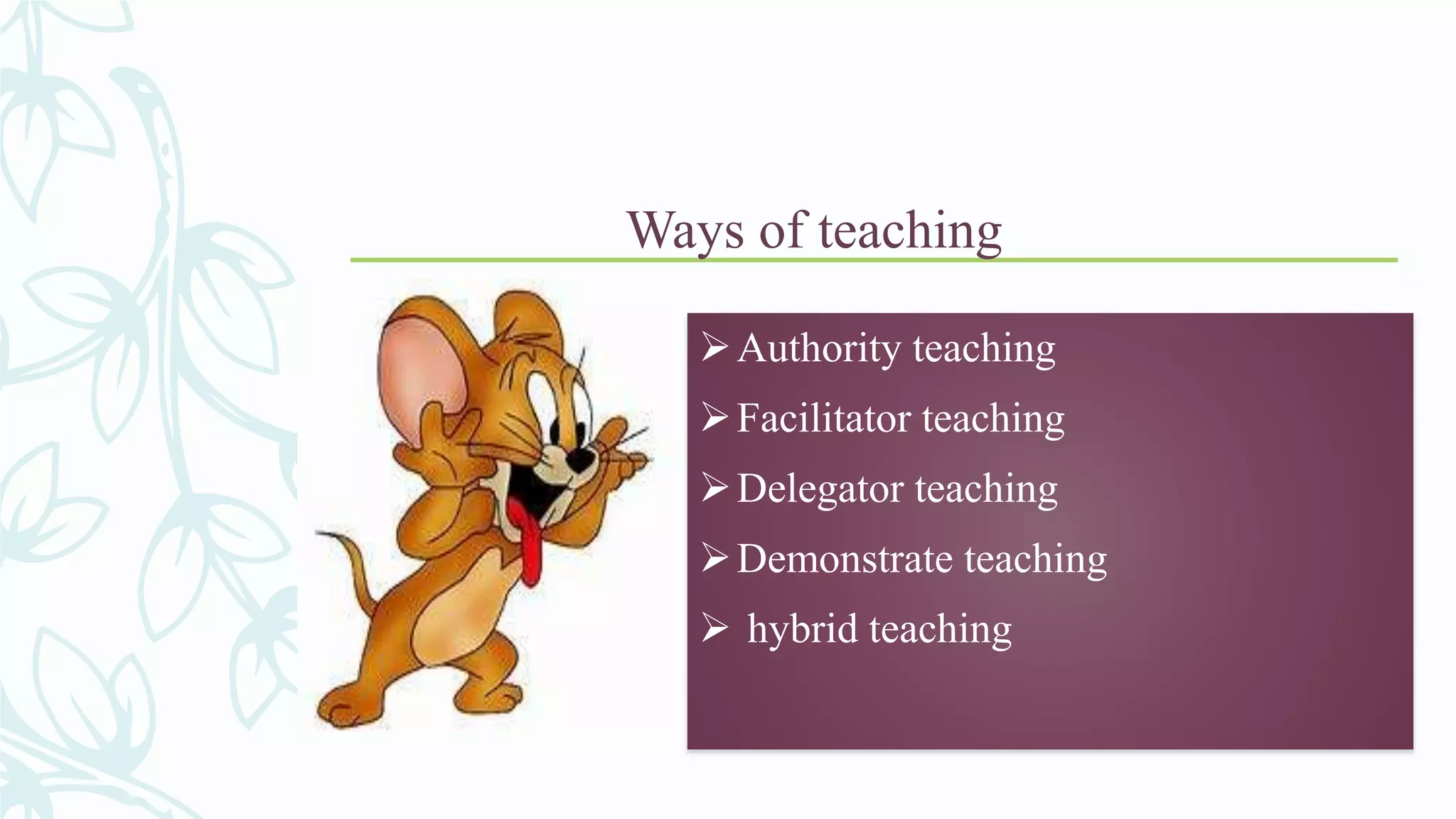 Ways of teaching

➢ Authority teaching
➢ Facilitator teaching
➢ Delegator teaching
➢ Demonstrate teaching
➢ hybrid teaching